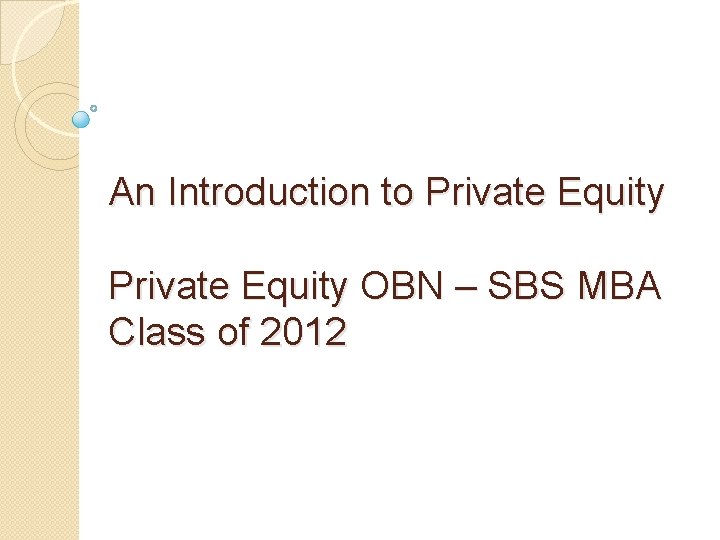 An Introduction to Private Equity

Private Equity OBN – SBS MBA Class of 2012